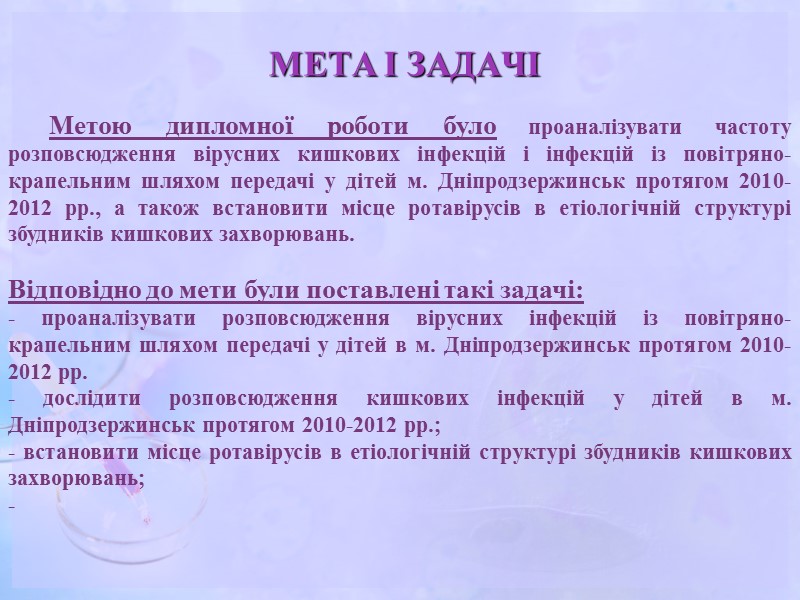 МЕТА І ЗАДАЧІ

Метою дипломної роботи було проаналізувати частоту розповсюдження вірусних кишкових інфекцій і інфекцій із повітряно-крапельним шляхом передачі у дітей м. Дніпродзержинськ протягом 2010-2012 рр., а також встановити місце ротавірусів в етіологічній структурі збудників кишкових захворювань.

Відповідно до мети були поставлені такі задачі:
- проаналізувати розповсюдження вірусних інфекцій із повітряно-крапельним шляхом передачі у дітей в м. Дніпродзержинськ протягом 2010-2012 рр.
- дослідити розповсюдження кишкових інфекцій у дітей в м. Дніпродзержинськ протягом 2010-2012 рр.;
- встановити місце ротавірусів в етіологічній структурі збудників кишкових захворювань;
-